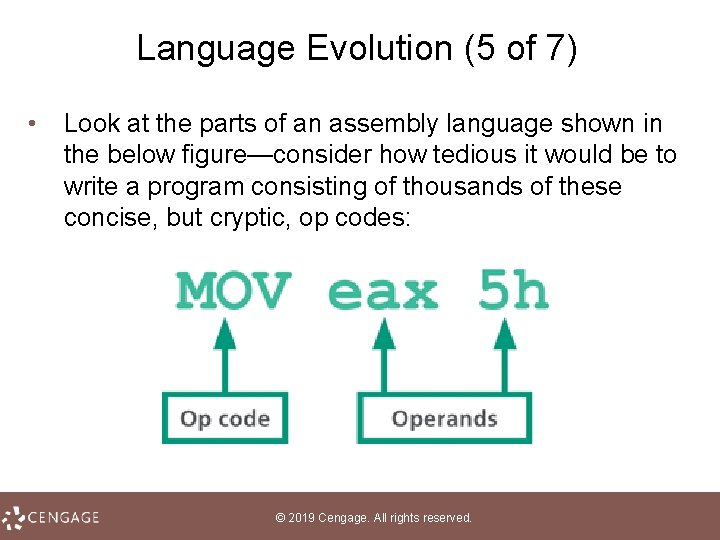 Language Evolution (5 of 7)

• Look at the parts of an assembly language shown in the below figure—consider how tedious it would be to write a program consisting of thousands of these concise, but cryptic, op codes:

MOV eax 5h

Op code

Operands

CENGAGE

© 2019 Cengage. All rights reserved.